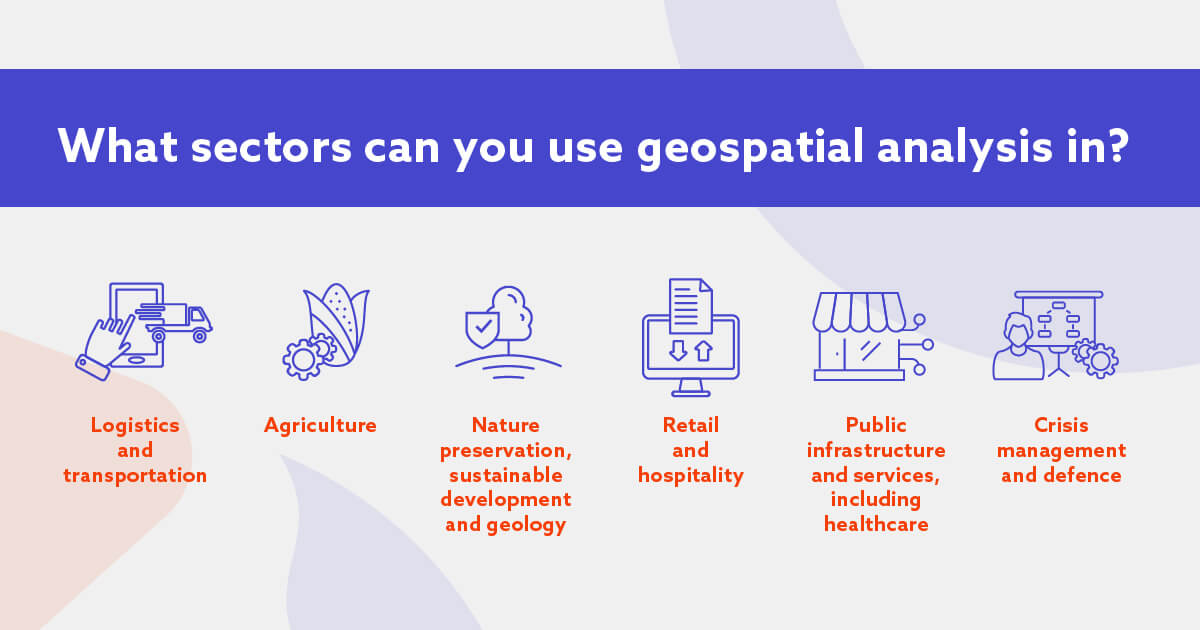 What sectors can you use geospatial analysis in?

Logistics and transportation

Agriculture

Nature preservation, sustainable development and geology

Retail and hospitality

Public infrastructure and services, including healthcare

Crisis management and defence